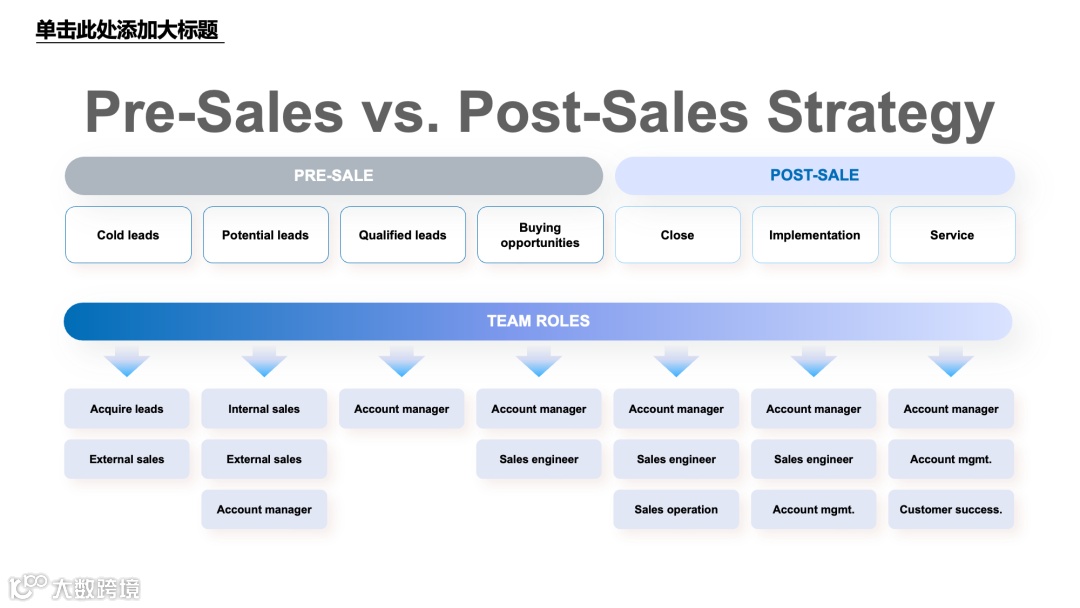 单击此处添加大标题

Pre-Sales vs. Post-Sales Strategy

PRE-SALE

POST-SALE

Cold leads

Potential leads

Qualified leads

Buying opportunities

Close

Implementation

Service

TEAM ROLES

Acquire leads

External sales

Internal sales

External sales

Account manager

Account manager

Account manager

Sales engineer

Account manager

Sales engineer

Sales operation

Account manager

Sales engineer

Account mgmt.

Account manager

Account mgmt.

Customer success.

大数跨境